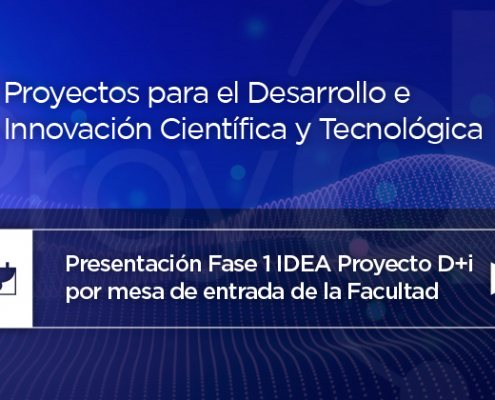 Proyectos para el Desarrollo e Innovación Científica y Tecnológica

Presentación Fase 1 IDEA Proyecto D+i por mesa de entrada de la Facultad